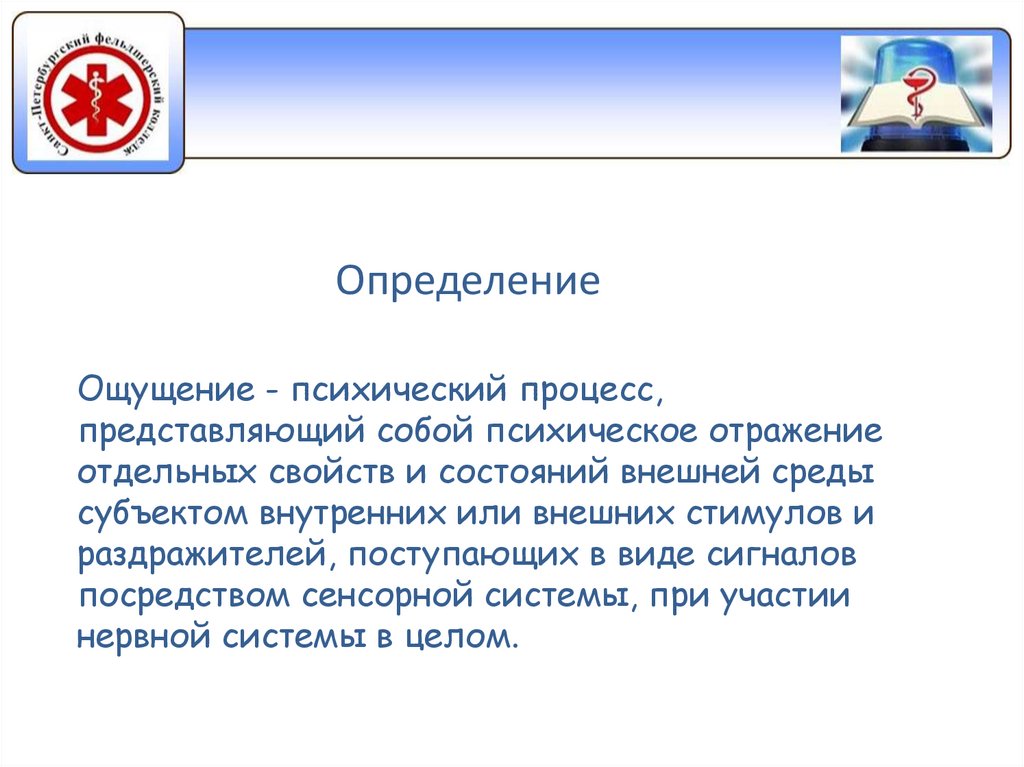 Санкт-Петербургский фельдшерский колледж

Определение

Ощущение - психический процесс, представляющий собой психическое отражение отдельных свойств и состояний внешней среды субъектом внутренних или внешних стимулов и раздражителей, поступающих в виде сигналов посредством сенсорной системы, при участии нервной системы в целом.